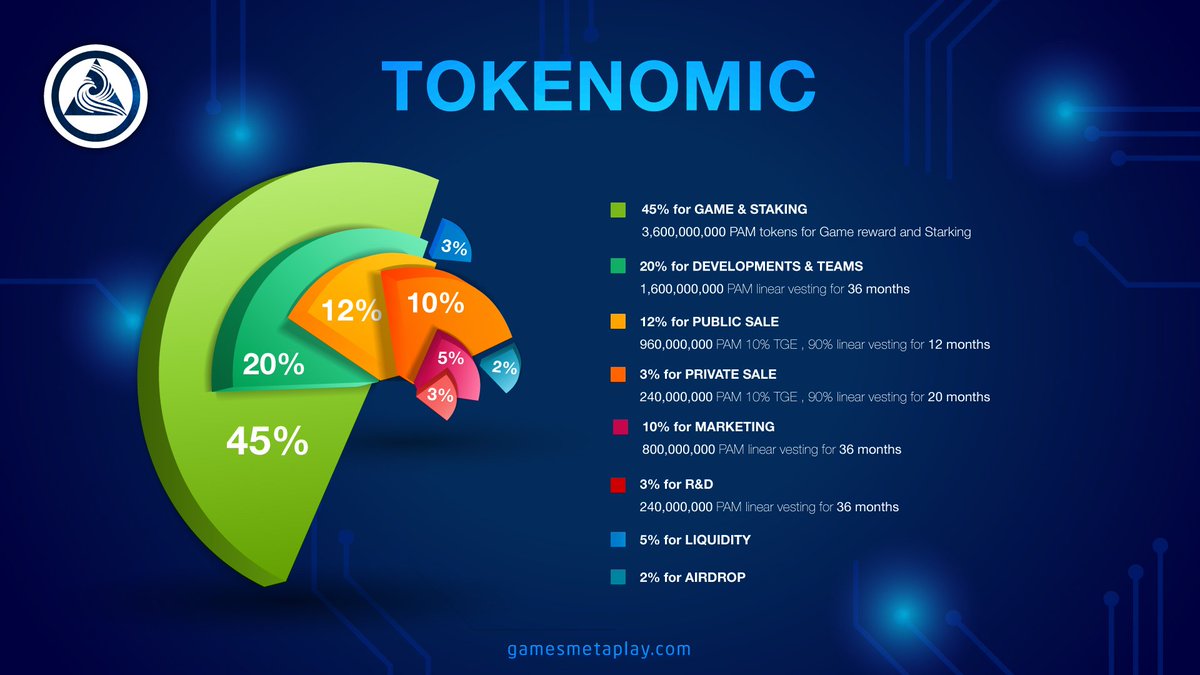 TOKENOMIC

3%
12%
10%
20%
5%
2%
3%
45%

45% for GAME & STAKING
3,600,000,000 PAM tokens for Game reward and Starking

20% for DEVELOPMENTS & TEAMS
1,600,000,000 PAM linear vesting for 36 months

12% for PUBLIC SALE
960,000,000 PAM 10% TGE , 90% linear vesting for 12 months

3% for PRIVATE SALE
240,000,000 PAM 10% TGE , 90% linear vesting for 20 months

10% for MARKETING
800,000,000 PAM linear vesting for 36 months

3% for R&D
240,000,000 PAM linear vesting for 36 months

5% for LIQUIDITY

2% for AIRDROP

gamesmetaplay.com